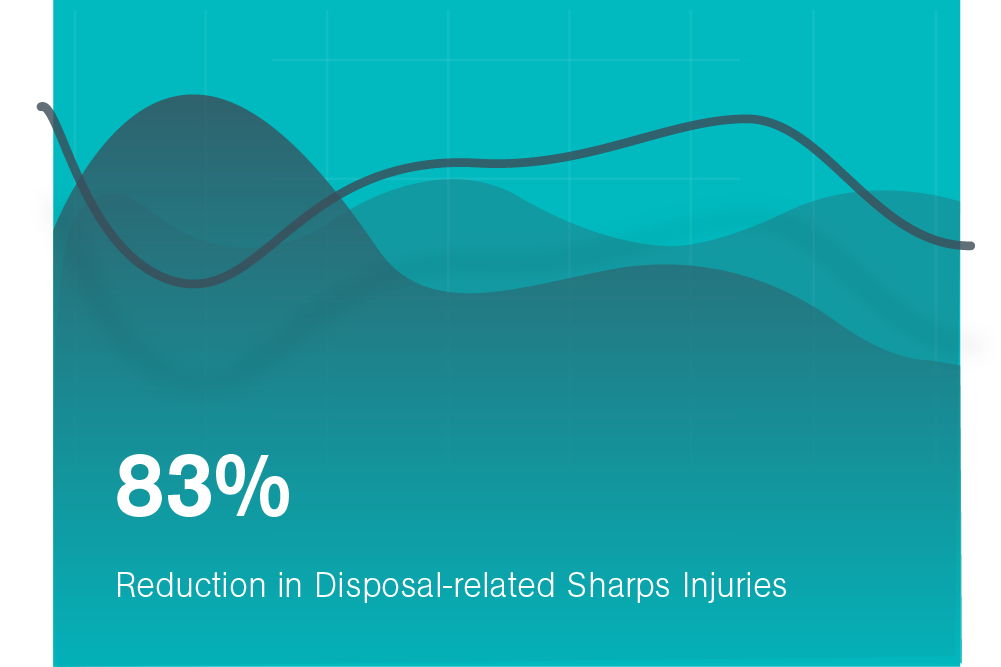 83%

Reduction in Disposal-related Sharps Injuries